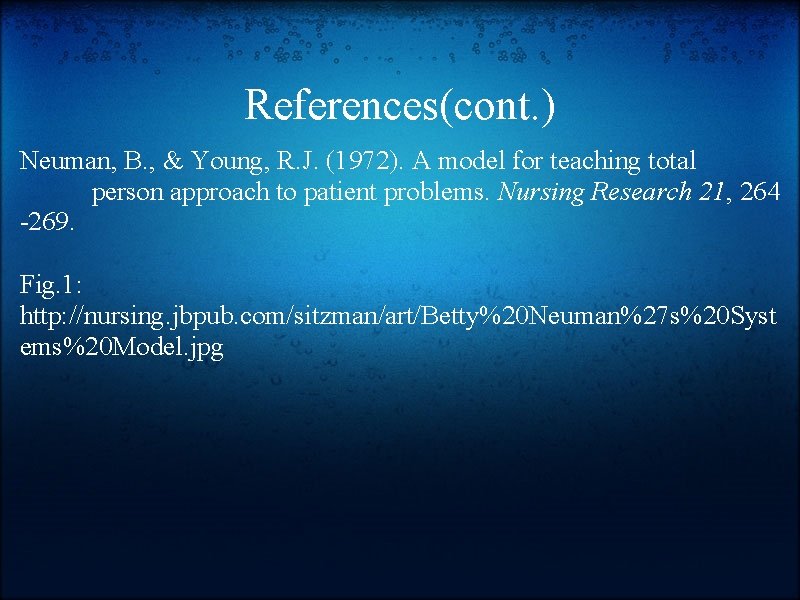 References(cont.)

Neuman, B., & Young, R.J. (1972). A model for teaching total person approach to patient problems. Nursing Research 21, 264 -269.

Fig.1: http://nursing.jbpub.com/sitzman/art/Betty%20Neuman%27s%20Systems%20Model.jpg